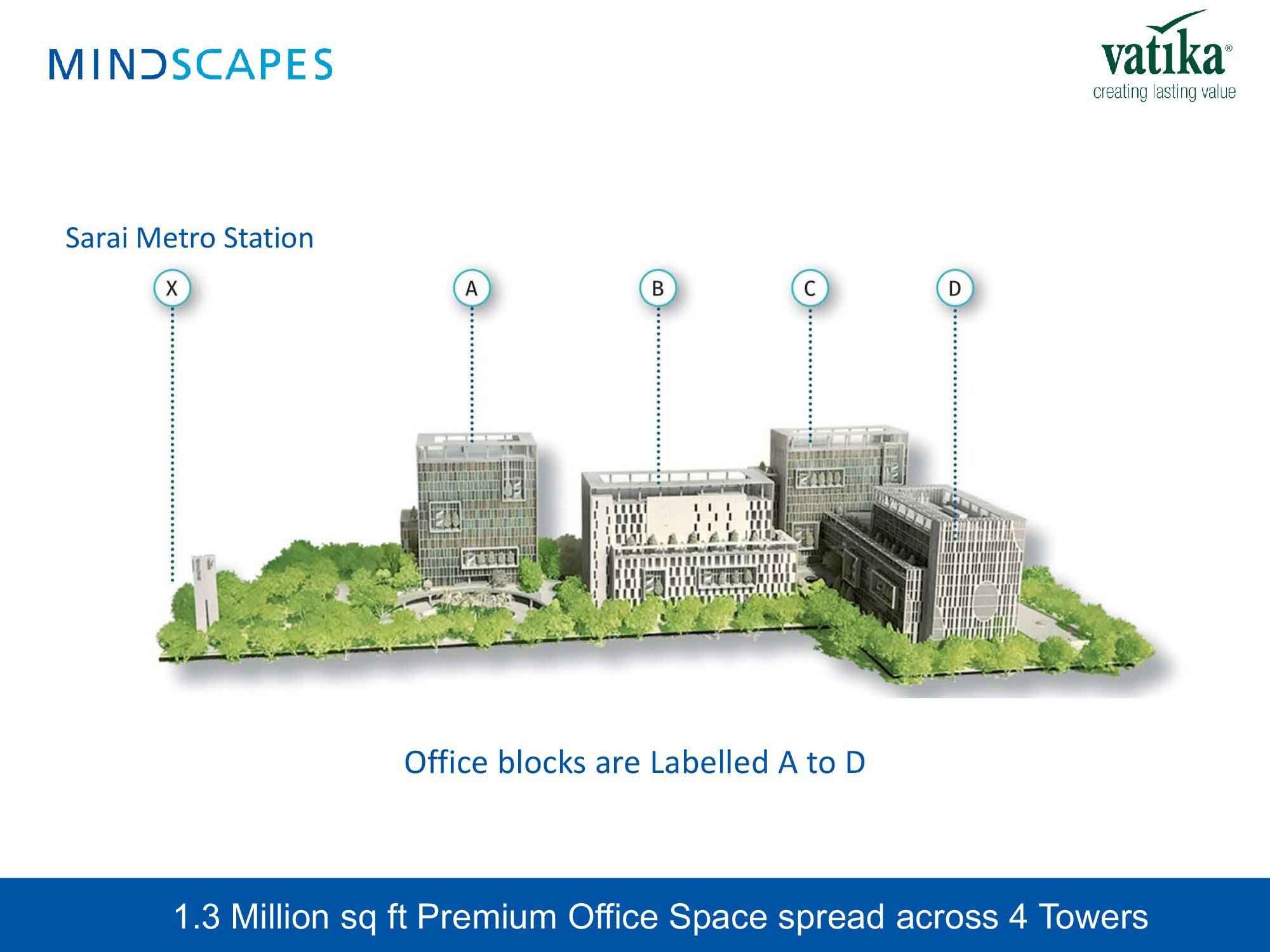 MINDSCAPES

vatika®
creating lasting value

Sarai Metro Station

X

A

B

C

D

Office blocks are Labelled A to D

1.3 Million sq ft Premium Office Space spread across 4 Towers